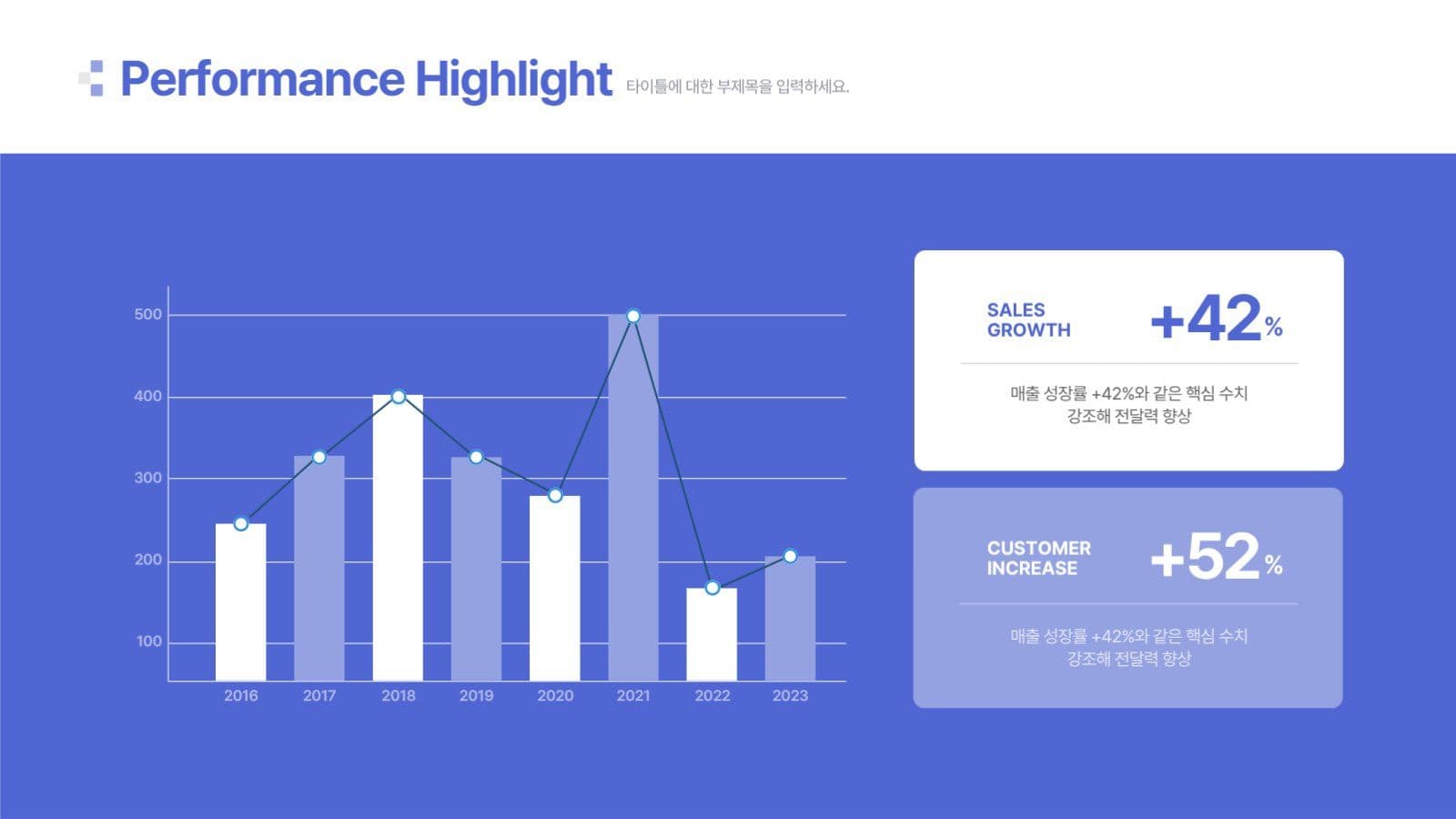 Performance Highlight 타이틀에 대한 부제목을 입력하세요.

500
400
300
200
100

2016 2017 2018 2019 2020 2021 2022 2023

SALES GROWTH +42%

매출 성장률 +42%와 같은 핵심 수치 강조해 전달력 향상

CUSTOMER INCREASE +52%

매출 성장률 +42%와 같은 핵심 수치 강조해 전달력 향상